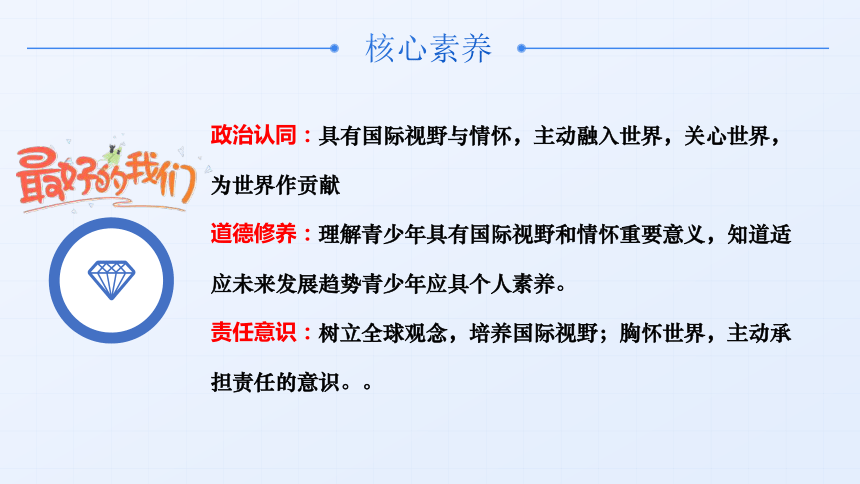 核心素养

最好的我们

政治认同：具有国际视野与情怀，主动融入世界，关心世界，为世界作贡献

道德修养：理解青少年具有国际视野和情怀重要意义，知道适应未来发展趋势青少年应具个人素养。

责任意识：树立全球观念，培养国际视野；胸怀世界，主动承担责任的意识。。